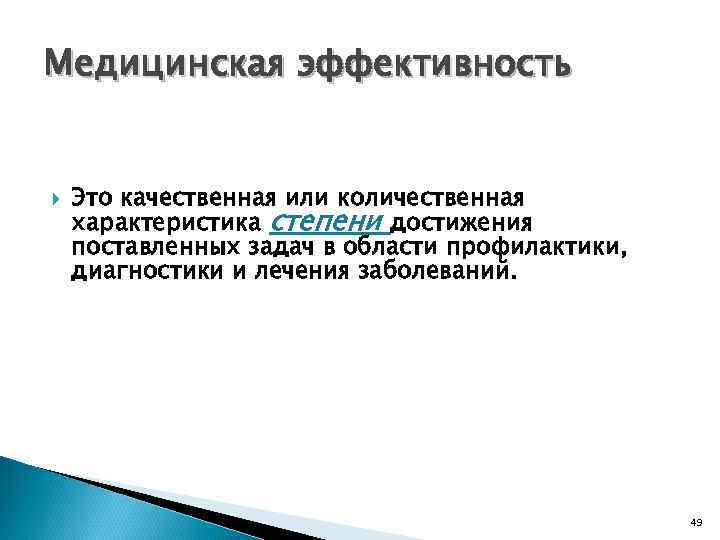 Медицинская эффективность

Это качественная или количественная характеристика степени достижения поставленных задач в области профилактики, диагностики и лечения заболеваний.

49